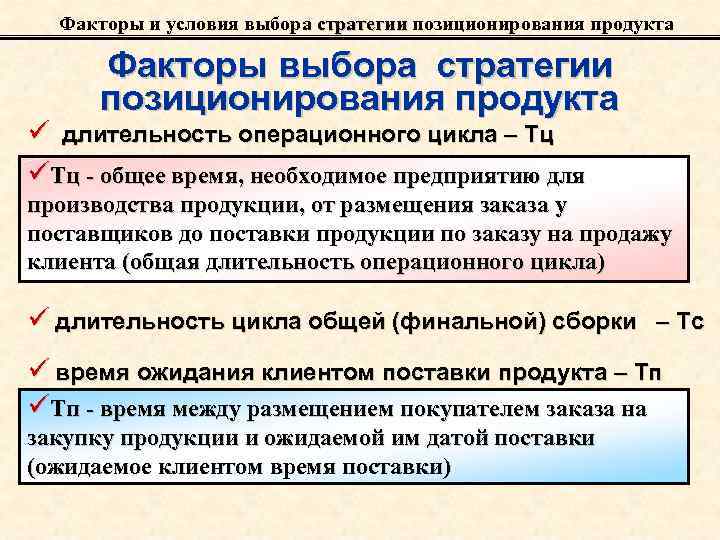 Факторы и условия выбора стратегии позиционирования продукта

Факторы выбора стратегии позиционирования продукта

✓ длительность операционного цикла – Тц

✓Тц - общее время, необходимое предприятию для производства продукции, от размещения заказа у поставщиков до поставки продукции по заказу на продажу клиента (общая длительность операционного цикла)

✓ длительность цикла общей (финальной) сборки – Тс

✓ время ожидания клиентом поставки продукта – Тп

✓Тп - время между размещением покупателем заказа на закупку продукции и ожидаемой им датой поставки (ожидаемое клиентом время поставки)